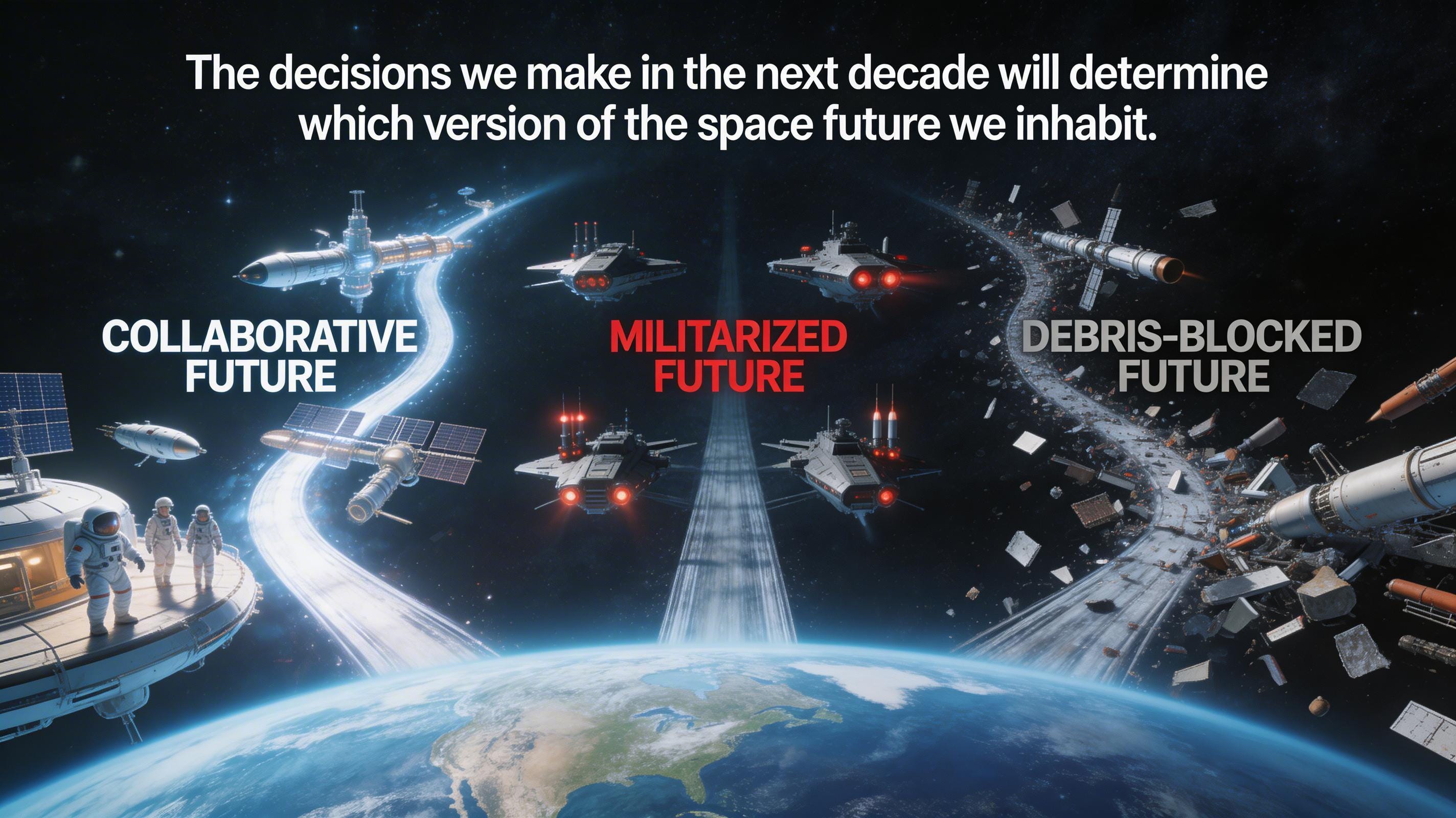 The decisions we make in the next decade will determine which version of the space future we inhabit.

COLLABORATIVE FUTURE

MILITARIZED FUTURE

DEBRIS-BLOCKED FUTURE